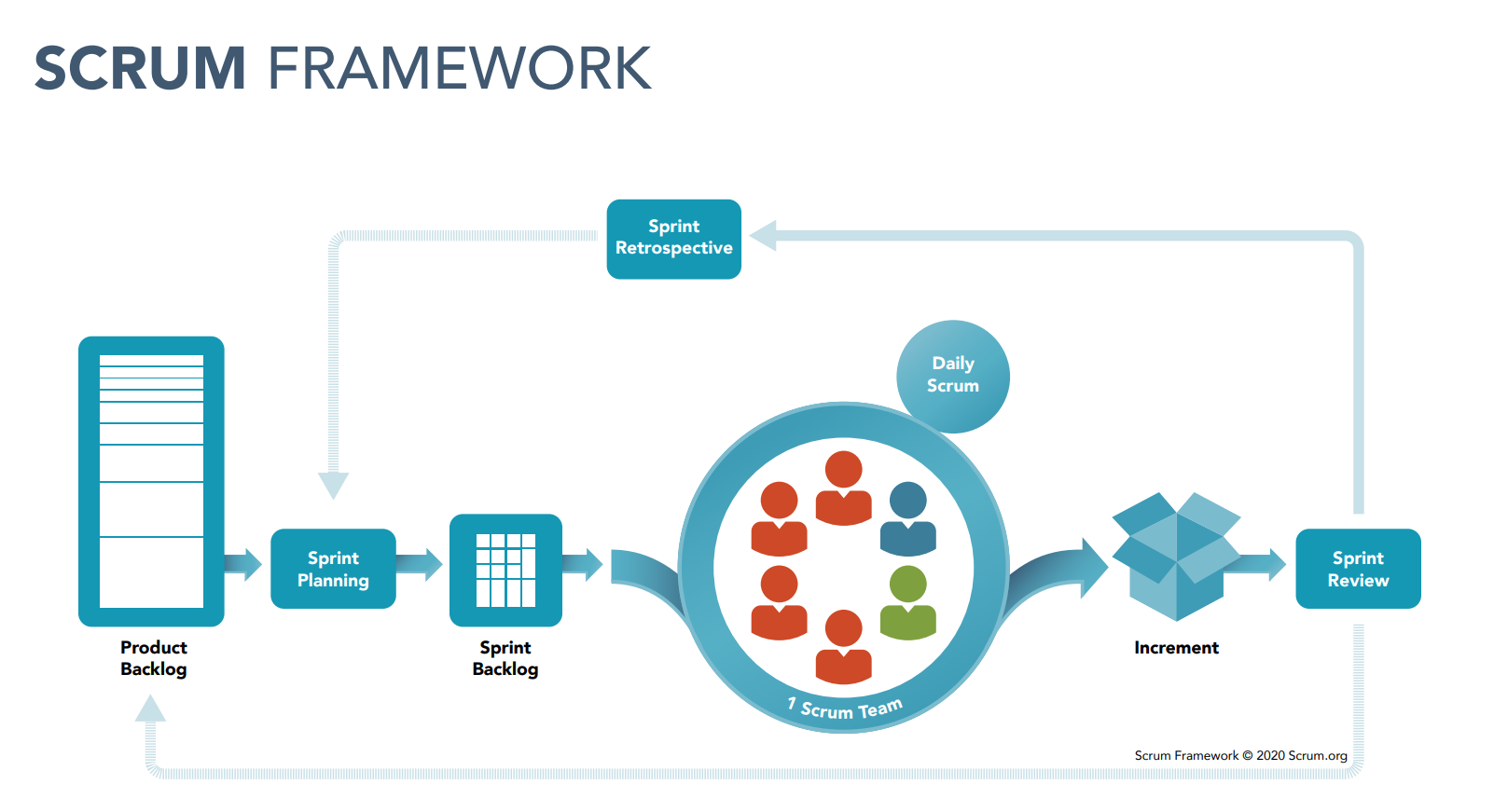 SCRUM FRAMEWORK

Sprint Retrospective

Daily Scrum

Product Backlog

Sprint Planning

Sprint Backlog

1 Scrum Team

Increment

Sprint Review

Scrum Framework © 2020 Scrum.org